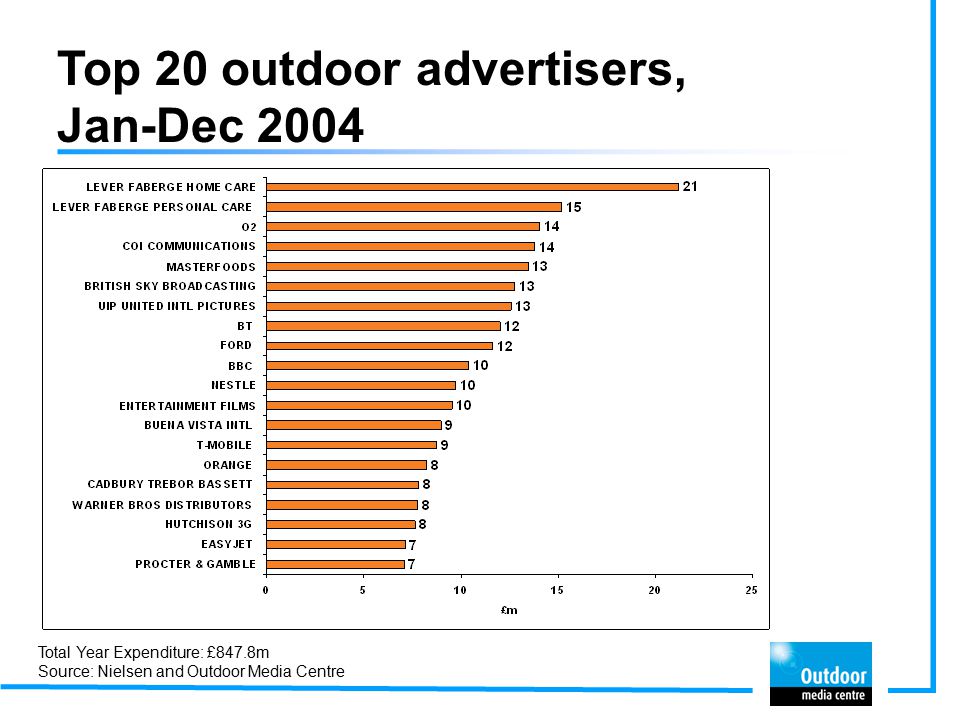 Top 20 outdoor advertisers, Jan-Dec 2004

LEVER FABERGE HOME CARE 21
LEVER FABERGE PERSONAL CARE 15
O2 14
COI COMMUNICATIONS 14
MASTERFOODS 13
BRITISH SKY BROADCASTING 13
UIP UNITED INTL PICTURES 13
BT 12
FORD 12
BBC 10
NESTLE 10
ENTERTAINMENT FILMS 10
BUENA VISTA INTL 9
T-MOBILE 9
ORANGE 8
CADBURY TREBOR BASSETT 8
WARNER BROS DISTRIBUTORS 8
HUTCHISON 3G 8
EASYJET 7
PROCTER & GAMBLE 7

0 5 10 15 20 25
£m

Total Year Expenditure: £847.8m
Source: Nielsen and Outdoor Media Centre

Outdoor
media centre